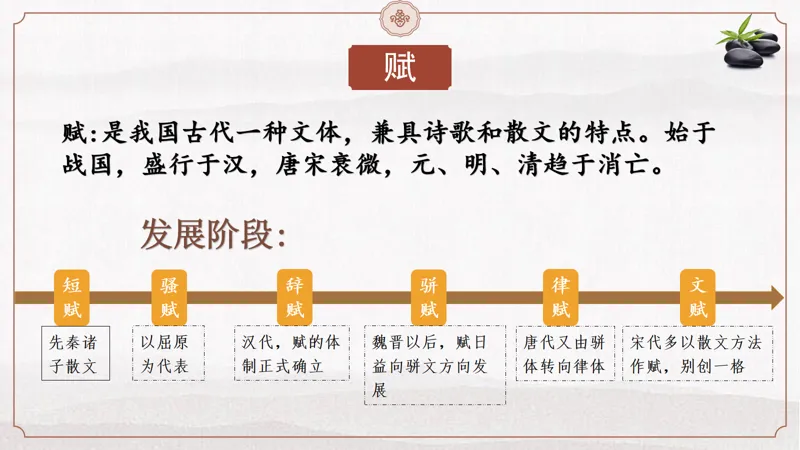 赋

赋:是我国古代一种文体，兼具诗歌和散文的特点。始于战国，盛行于汉，唐宋衰微，元、明、清趋于消亡。

发展阶段:

短赋

先秦诸子散文

骚赋

以屈原为代表

辞赋

汉代，赋的体制正式确立

骈赋

魏晋以后，赋日益向骈文方向发展

律赋

唐代又由骈体转向律体

文赋

宋代多以散文方法作赋，别创一格